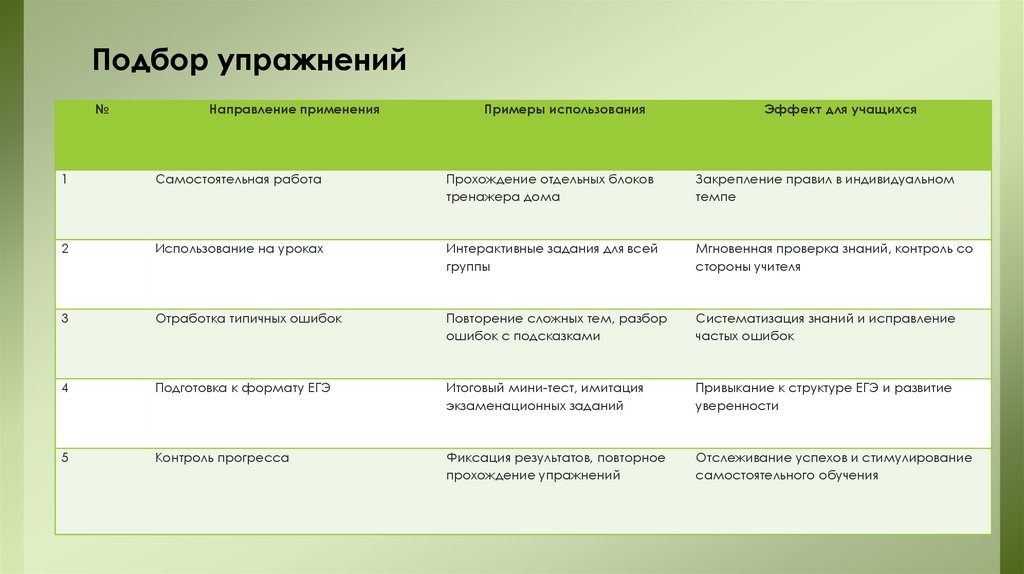 Подбор упражнений

| № | Направление применения | Примеры использования | Эффект для учащихся |
|---|---|---|---|
| 1 | Самостоятельная работа | Прохождение отдельных блоков тренажера дома | Закрепление правил в индивидуальном темпе |
| 2 | Использование на уроках | Интерактивные задания для всей группы | Мгновенная проверка знаний, контроль со стороны учителя |
| 3 | Отработка типичных ошибок | Повторение сложных тем, разбор ошибок с подсказками | Систематизация знаний и исправление частых ошибок |
| 4 | Подготовка к формату ЕГЭ | Итоговый мини-тест, имитация экзаменационных заданий | Привыкание к структуре ЕГЭ и развитие уверенности |
| 5 | Контроль прогресса | Фиксация результатов, повторное прохождение упражнений | Отслеживание успехов и стимулирование самостоятельного обучения |